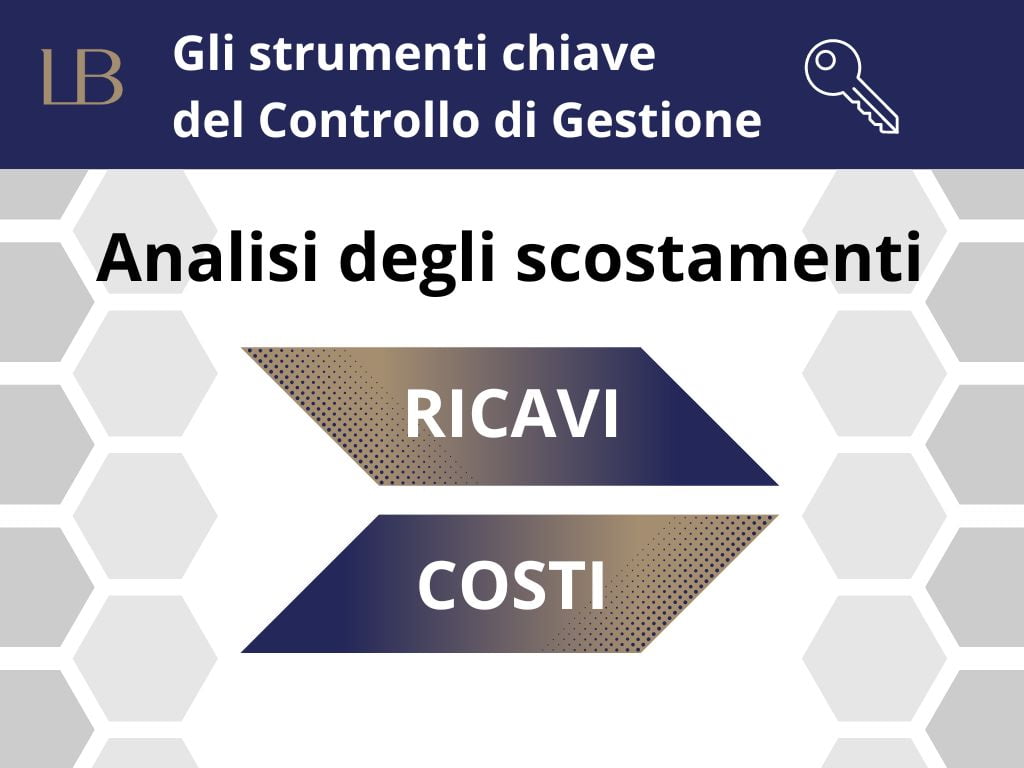 LB

Gli strumenti chiave
del Controllo di Gestione

Analisi degli scostamenti

RICAVI

COSTI